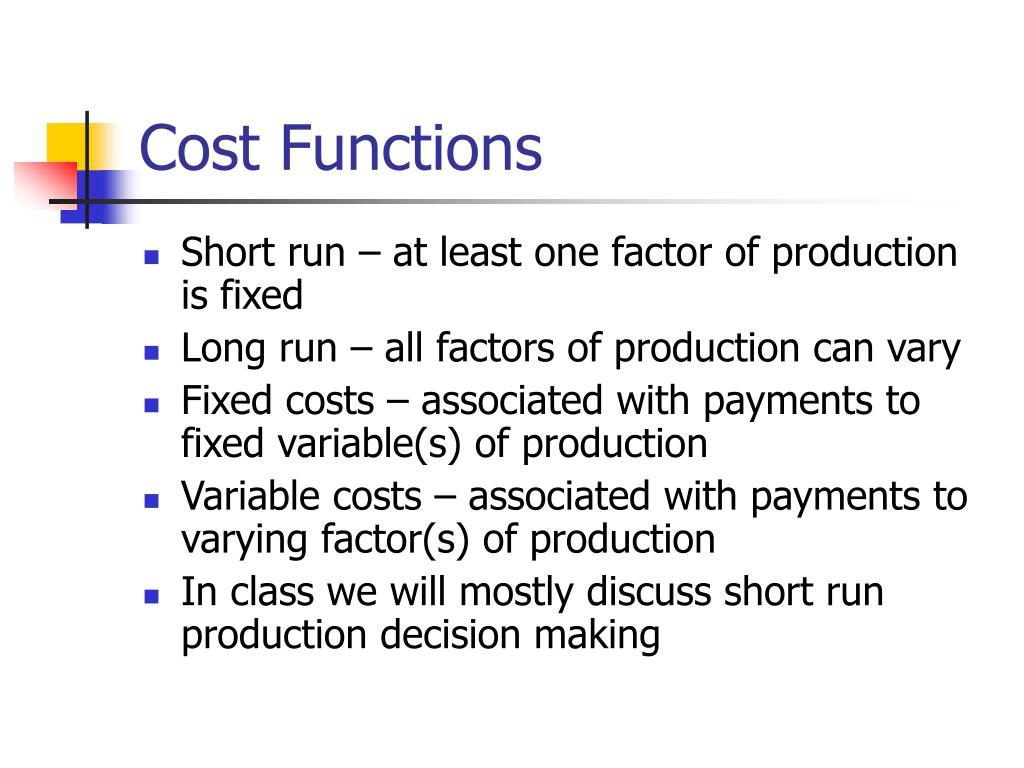 Cost Functions

- Short run – at least one factor of production is fixed
- Long run – all factors of production can vary
- Fixed costs – associated with payments to fixed variable(s) of production
- Variable costs – associated with payments to varying factor(s) of production
- In class we will mostly discuss short run production decision making